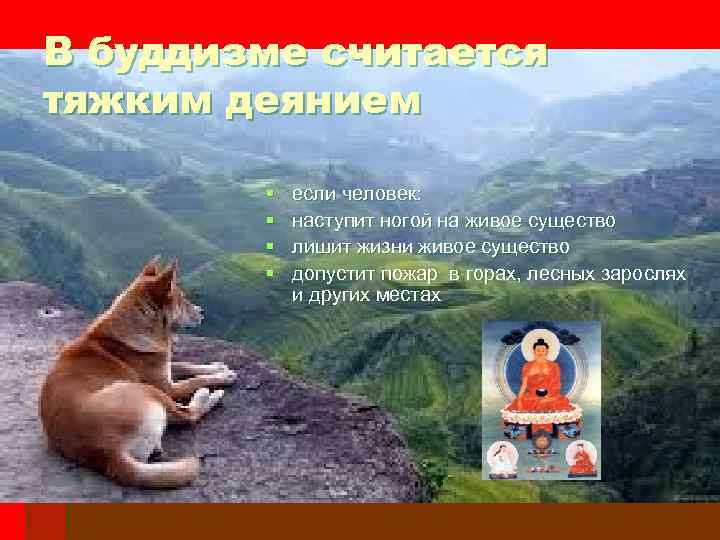 В буддизме считается тяжким деянием

- если человек:
- наступит ногой на живое существо
- лишит жизни живое существо
- допустит пожар в горах, лесных зарослях и других местах